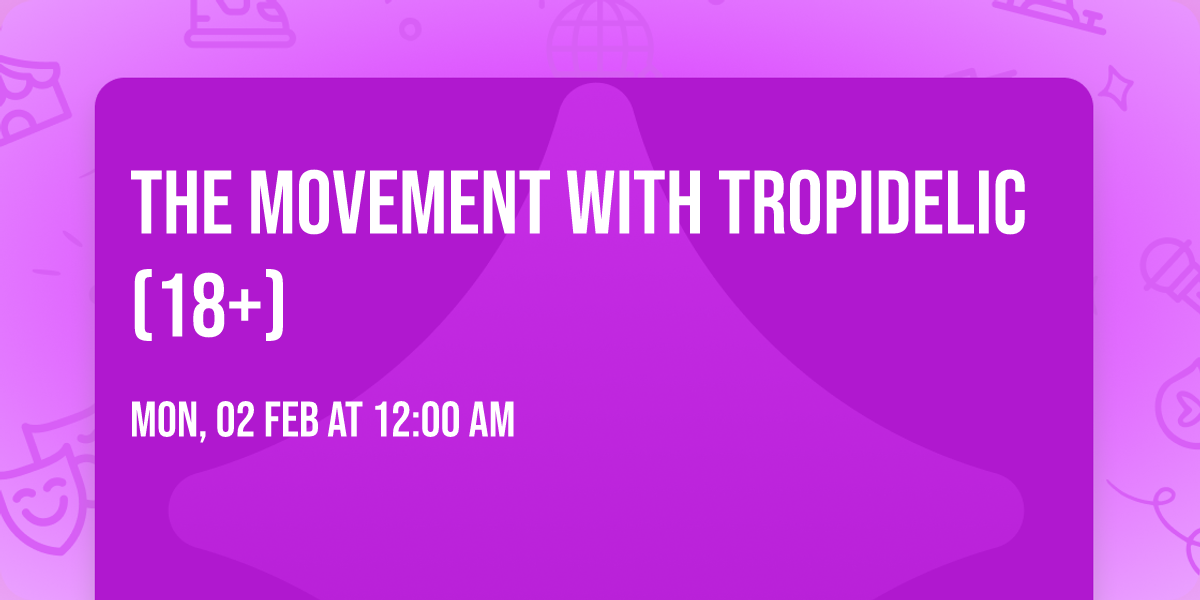 THE MOVEMENT WITH TROPIDELIC (18+)

MON, 02 FEB AT 12:00 AM